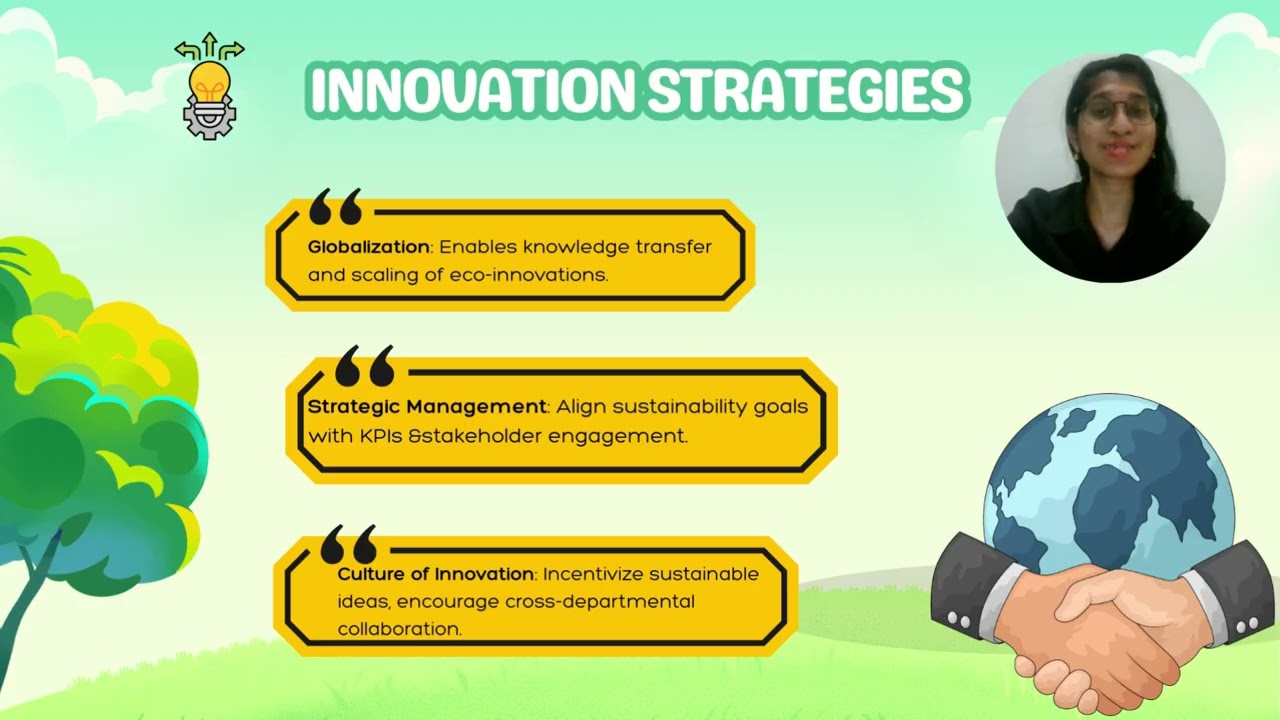 INNOVATION STRATEGIES

Globalization: Enables knowledge transfer and scaling of eco-innovations.

Strategic Management: Align sustainability goals with KPIs &stakeholder engagement.

Culture of Innovation: Incentivize sustainable ideas, encourage cross-departmental collaboration.